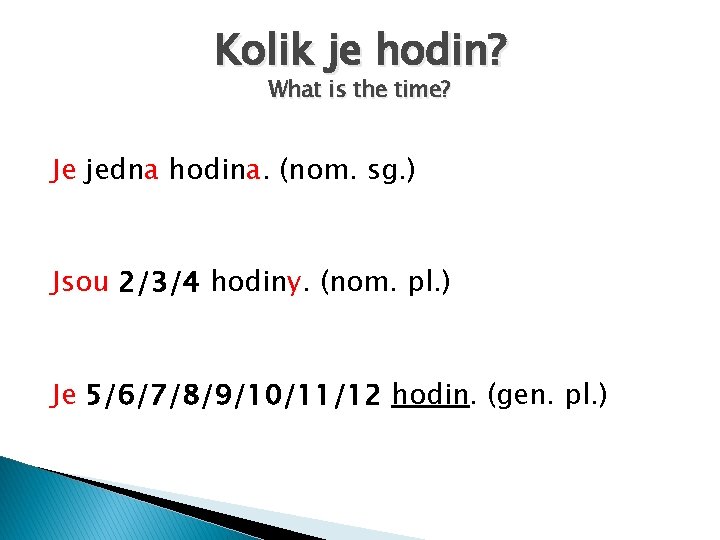 Kolik je hodin?
What is the time?

Je jedna hodina. (nom. sg.)

Jsou 2/3/4 hodiny. (nom. pl.)

Je 5/6/7/8/9/10/11/12 hodin. (gen. pl.)